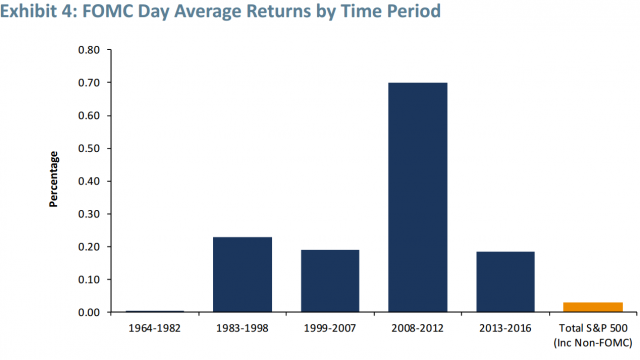 Exhibit 4: FOMC Day Average Returns by Time Period

Percentage

0.80
0.70
0.60
0.50
0.40
0.30
0.20
0.10
0.00

1964-1982
1983-1998
1999-2007
2008-2012
2013-2016
Total S&P 500 (Inc Non-FOMC)